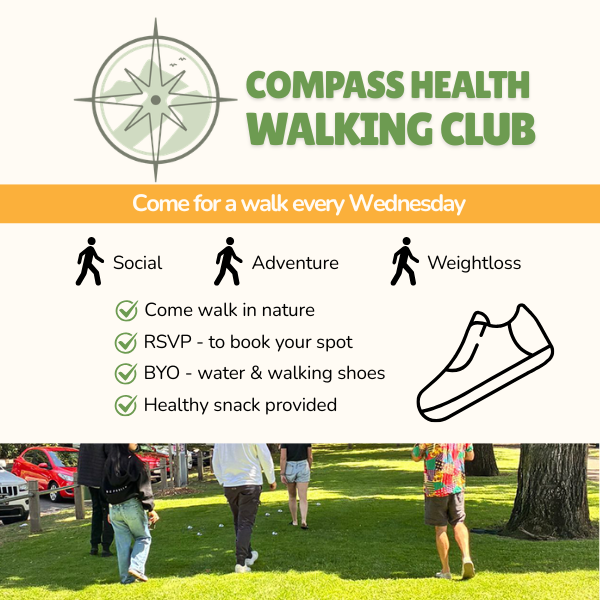 COMPASS HEALTH
WALKING CLUB

Come for a walk every Wednesday

Social

Adventure

Weightloss

Come walk in nature

RSVP - to book your spot

BYO - water & walking shoes

Healthy snack provided